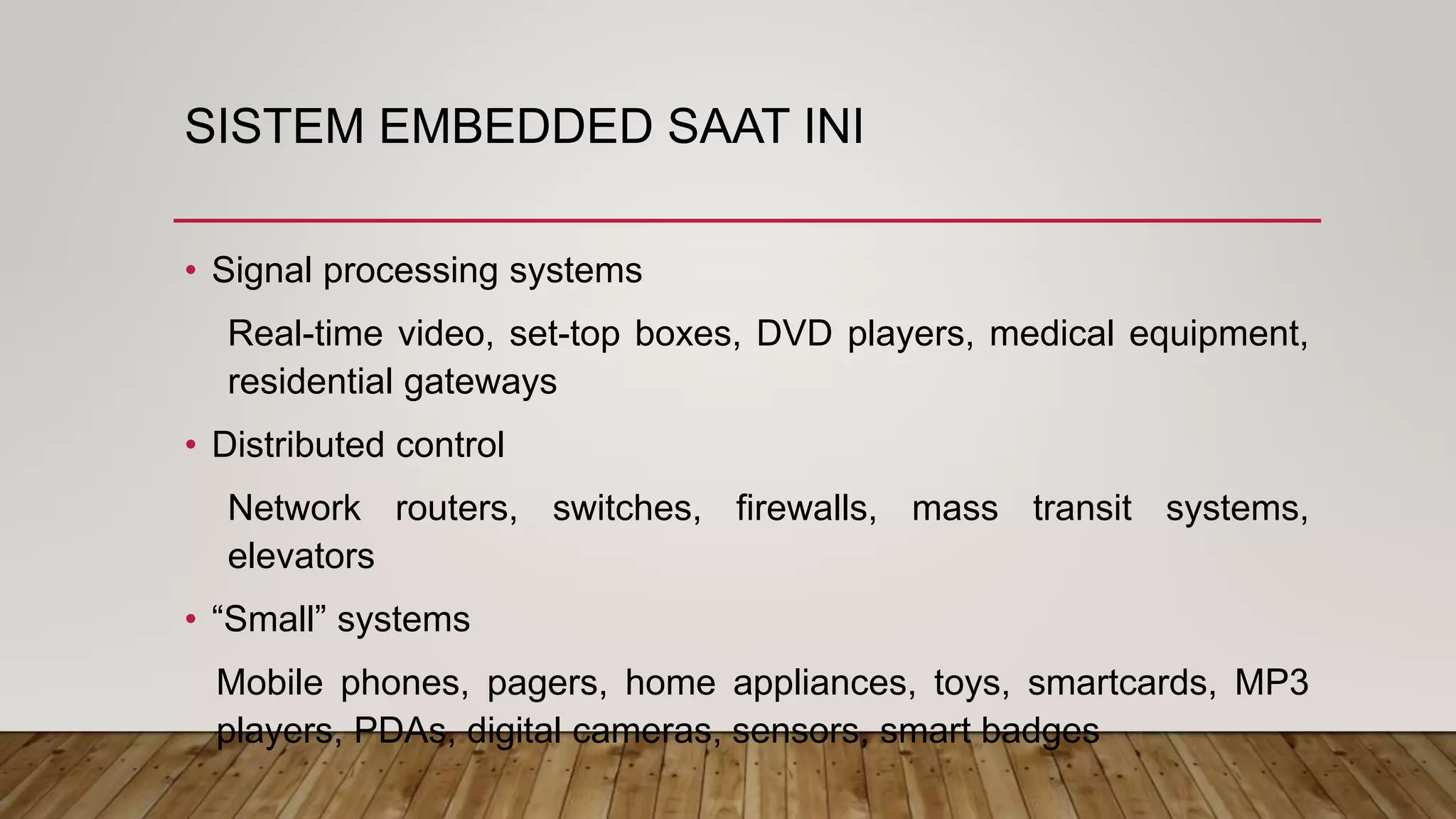 SISTEM EMBEDDED SAAT INI

• Signal processing systems

Real-time video, set-top boxes, DVD players, medical equipment, residential gateways

• Distributed control

Network routers, switches, firewalls, mass transit systems, elevators

• “Small” systems

Mobile phones, pagers, home appliances, toys, smartcards, MP3 players, PDAs, digital cameras, sensors, smart badges